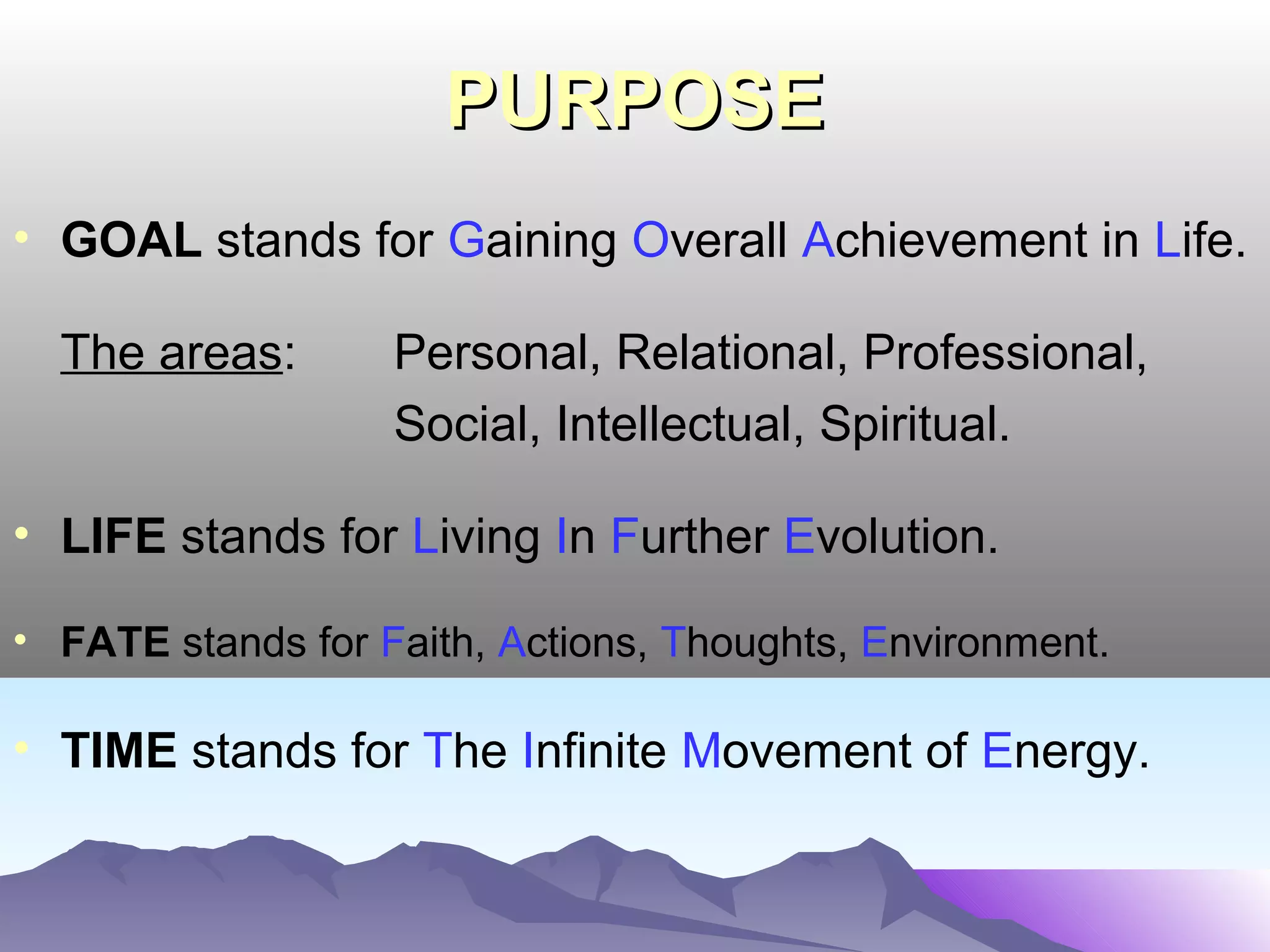 PURPOSE

• GOAL stands for Gaining Overall Achievement in Life.

The areas: Personal, Relational, Professional, Social, Intellectual, Spiritual.

• LIFE stands for Living In Further Evolution.

• FATE stands for Faith, Actions, Thoughts, Environment.

• TIME stands for The Infinite Movement of Energy.